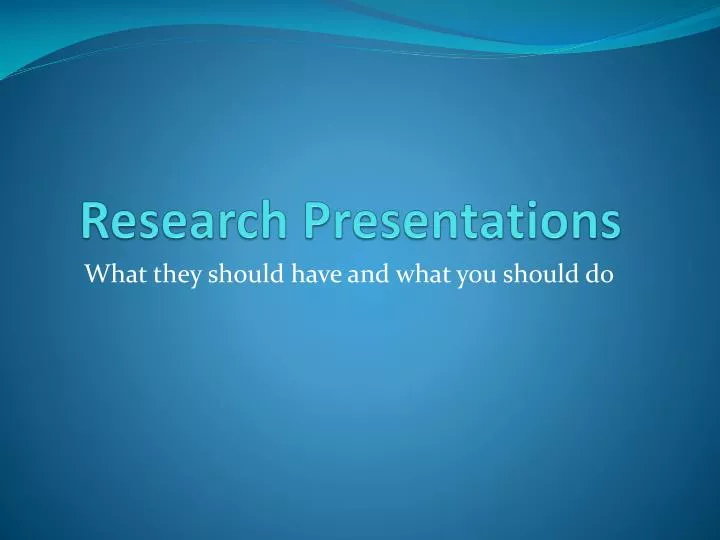 Research Presentations

What they should have and what you should do